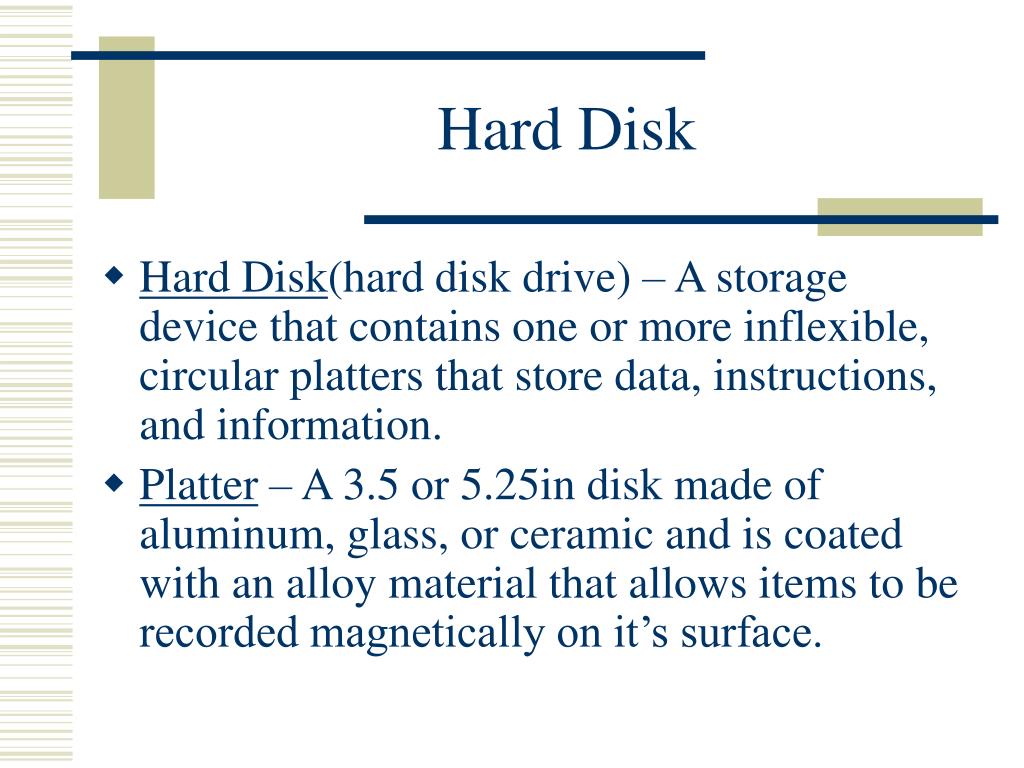 Hard Disk

◆ Hard Disk(hard disk drive) – A storage device that contains one or more inflexible, circular platters that store data, instructions, and information.

◆ Platter – A 3.5 or 5.25in disk made of aluminum, glass, or ceramic and is coated with an alloy material that allows items to be recorded magnetically on it’s surface.